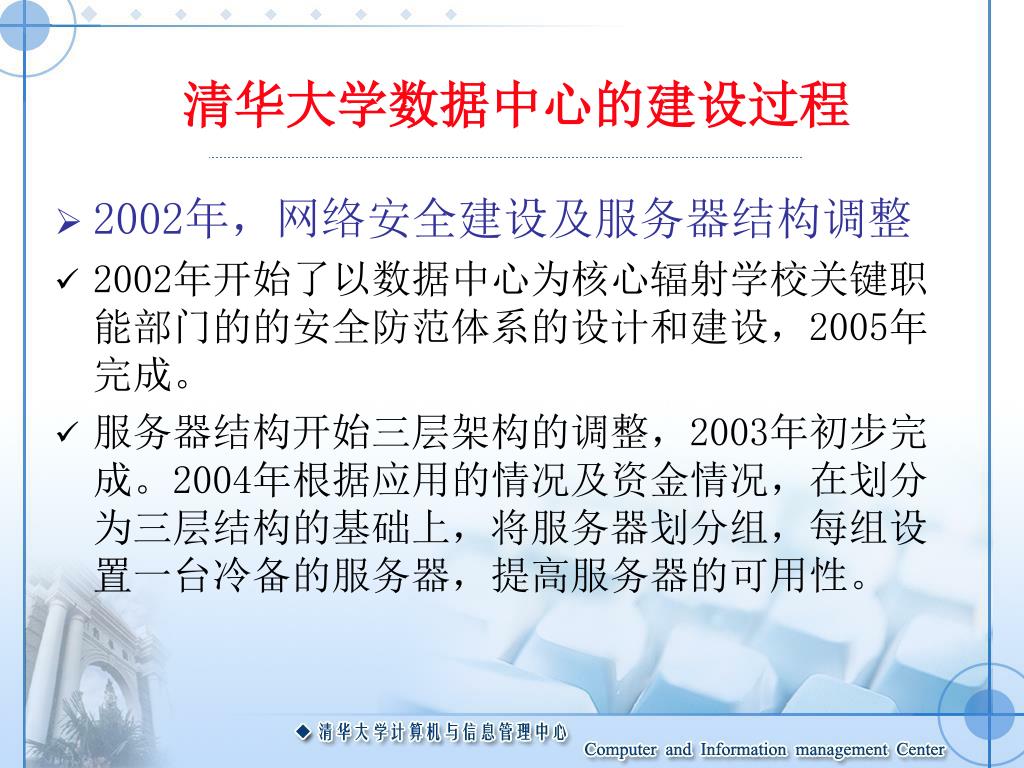 清华大学数据中心的建设过程

➢ 2002年，网络安全建设及服务器结构调整

✓ 2002年开始了以数据中心为核心辐射学校关键职能部门的的安全防范体系的设计和建设，2005年完成。

✓ 服务器结构开始三层架构的调整，2003年初步完成。2004年根据应用的情况及资金情况，在划分为三层结构的基础上，将服务器划分组，每组设置一台冷备的服务器，提高服务器的可用性。

◆ 清华大学计算机与信息管理中心
Computer and Information management Center